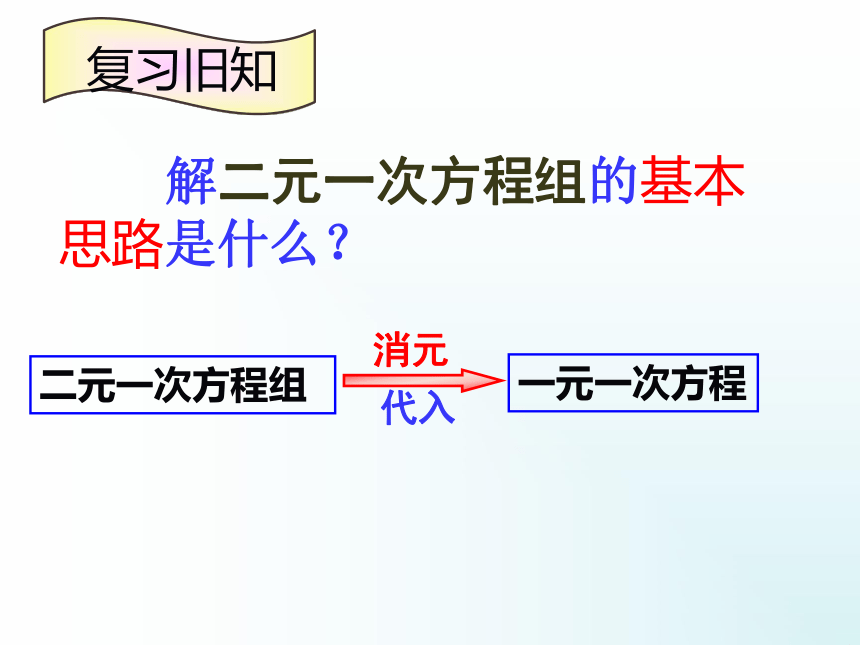 复习旧知

解二元一次方程组的基本思路是什么？

二元一次方程组

消元

代入

一元一次方程